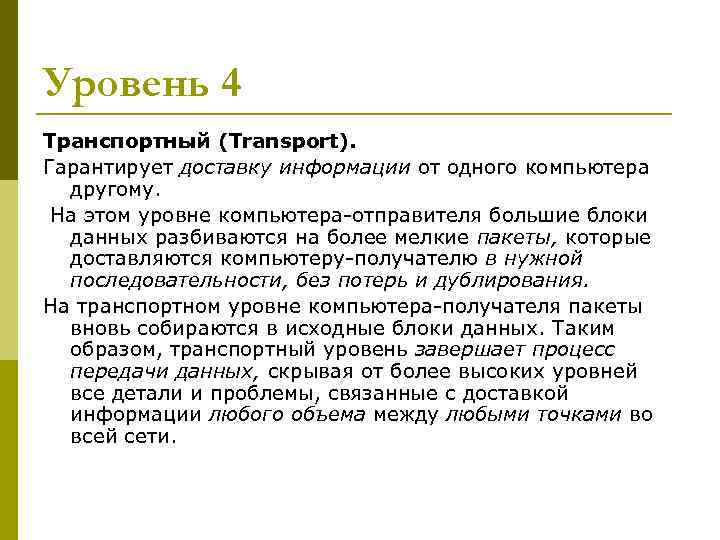 Уровень 4

Транспортный (Transport).

Гарантирует доставку информации от одного компьютера другому.

На этом уровне компьютера-отправителя большие блоки данных разбиваются на более мелкие пакеты, которые доставляются компьютеру-получателю в нужной последовательности, без потерь и дублирования.

На транспортном уровне компьютера-получателя пакеты вновь собираются в исходные блоки данных. Таким образом, транспортный уровень завершает процесс передачи данных, скрывая от более высоких уровней все детали и проблемы, связанные с доставкой информации любого объема между любыми точками во всей сети.